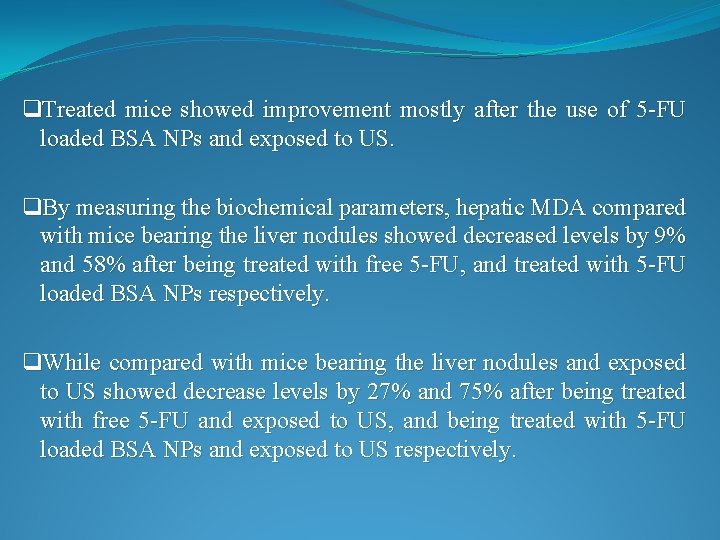 ❑Treated mice showed improvement mostly after the use of 5-FU loaded BSA NPs and exposed to US.

❑By measuring the biochemical parameters, hepatic MDA compared with mice bearing the liver nodules showed decreased levels by 9% and 58% after being treated with free 5-FU, and treated with 5-FU loaded BSA NPs respectively.

❑While compared with mice bearing the liver nodules and exposed to US showed decrease levels by 27% and 75% after being treated with free 5-FU and exposed to US, and being treated with 5-FU loaded BSA NPs and exposed to US respectively.